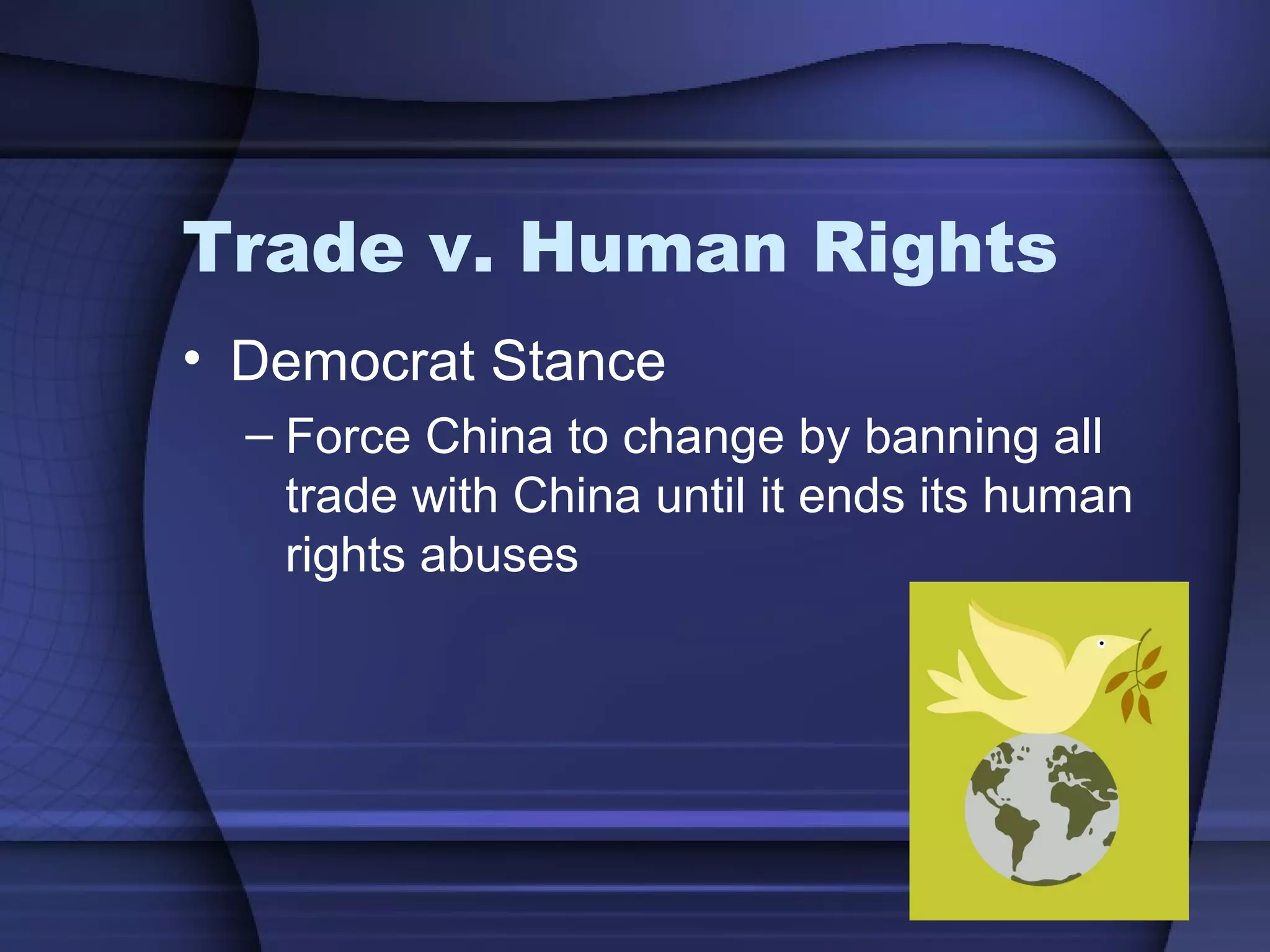 Trade v. Human Rights

• Democrat Stance

– Force China to change by banning all trade with China until it ends its human rights abuses